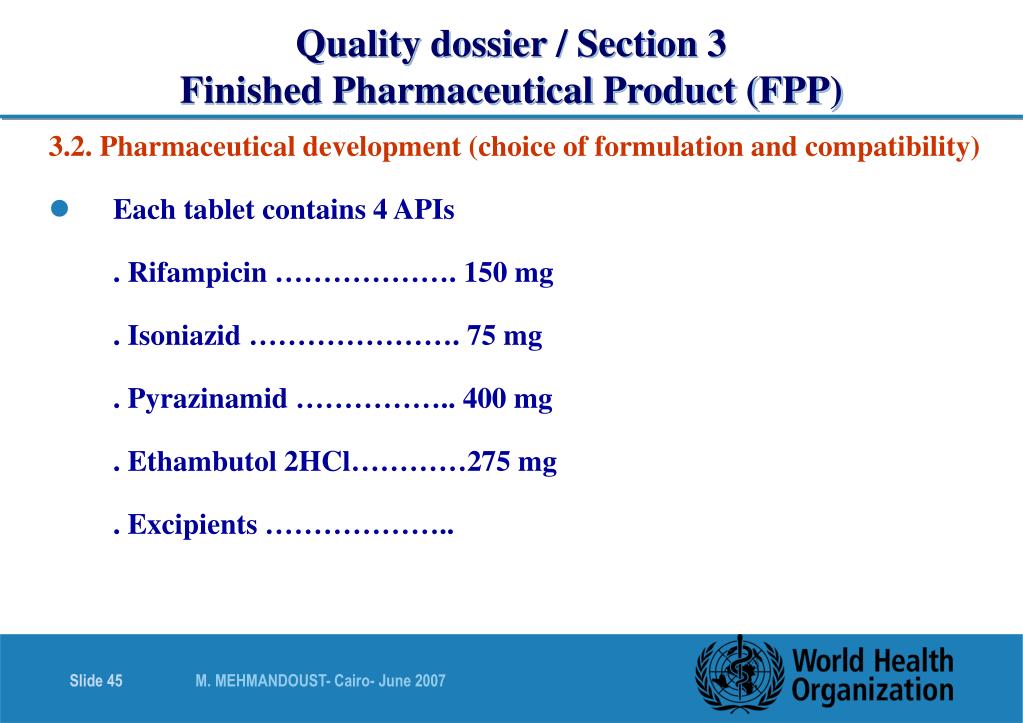 Quality dossier / Section 3
Finished Pharmaceutical Product (FPP)

3.2. Pharmaceutical development (choice of formulation and compatibility)

Each tablet contains 4 APIs

. Rifampicin ………………. 150 mg

. Isoniazid …………………. 75 mg

. Pyrazinamid …………….. 400 mg

. Ethambutol 2HCl…………275 mg

. Excipients ………………..

Slide 45 M. MEHMANDOUST- Cairo- June 2007

World Health Organization